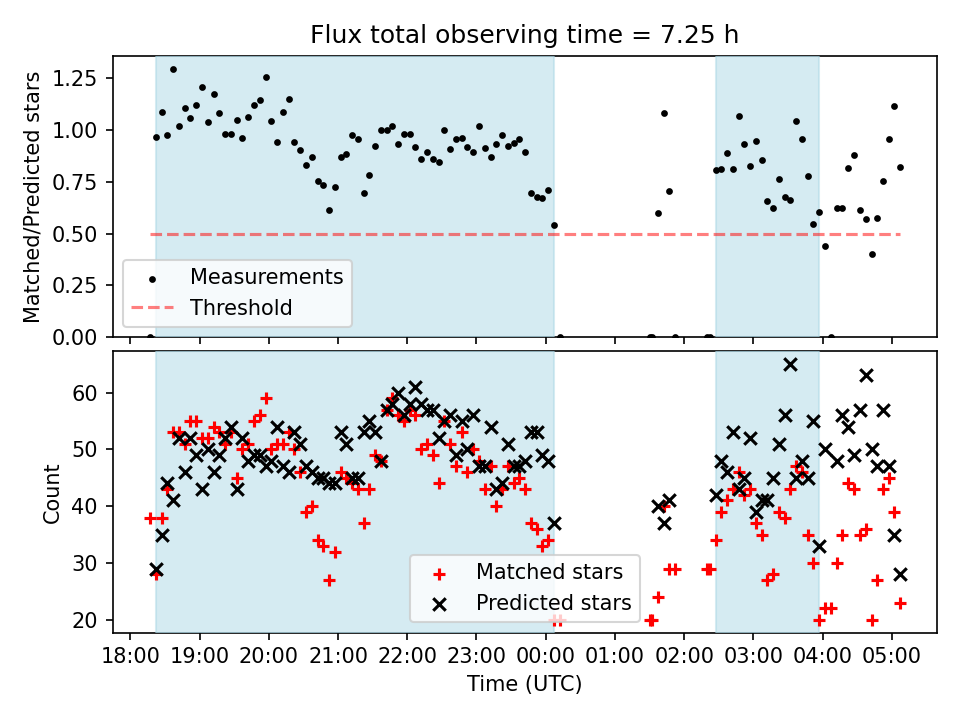 Flux total observing time = 7.25 h

Matched/Predicted stars

1.25
1.00
0.75
0.50
0.25
0.00

Measurements
Threshold

Count

60
50
40
30
20

Matched stars
Predicted stars

18:00 19:00 20:00 21:00 22:00 23:00 00:00 01:00 02:00 03:00 04:00 05:00

Time (UTC)